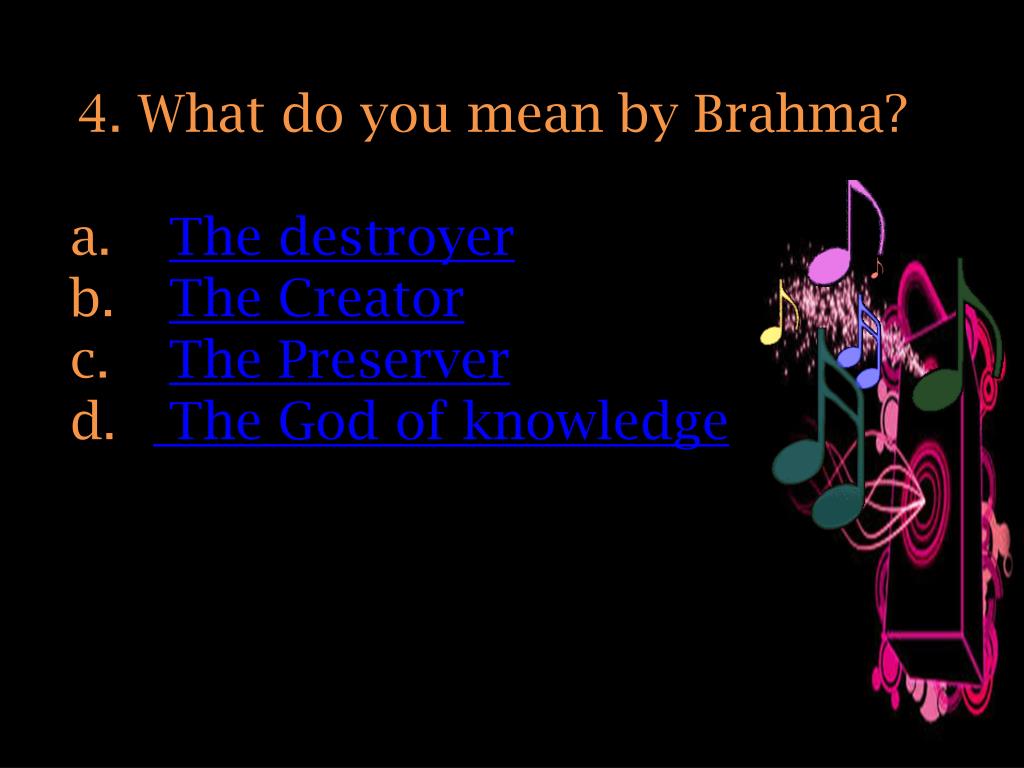 4. What do you mean by Brahma?

a. The destroyer
b. The Creator
c. The Preserver
d. The God of knowledge